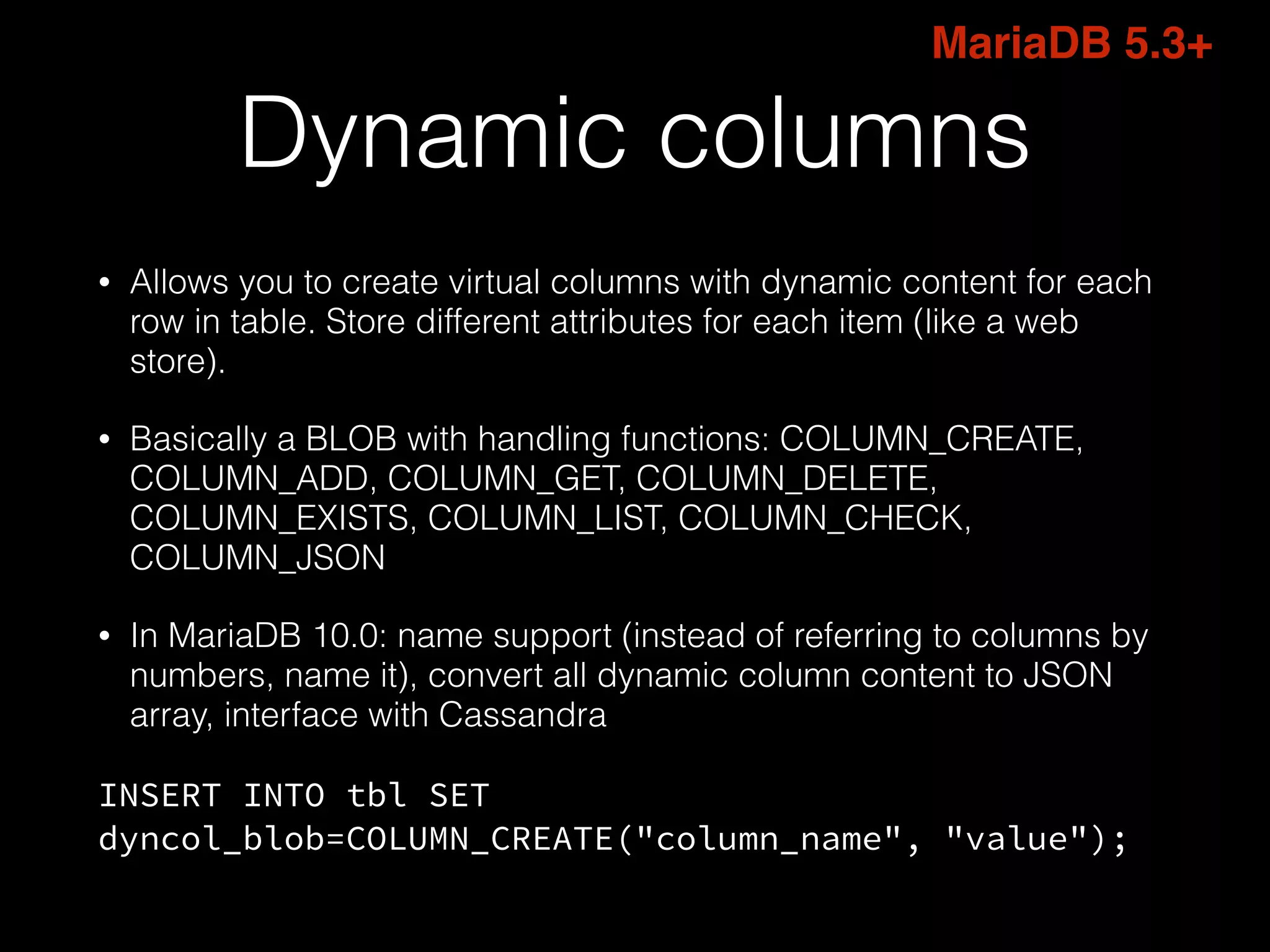 MariaDB 5.3+

Dynamic columns

• Allows you to create virtual columns with dynamic content for each row in table. Store different attributes for each item (like a web store).

• Basically a BLOB with handling functions: COLUMN_CREATE, COLUMN_ADD, COLUMN_GET, COLUMN_DELETE, COLUMN_EXISTS, COLUMN_LIST, COLUMN_CHECK, COLUMN_JSON

• In MariaDB 10.0: name support (instead of referring to columns by numbers, name it), convert all dynamic column content to JSON array, interface with Cassandra

INSERT INTO tbl SET
dyncol_blob=COLUMN_CREATE("column_name", "value");